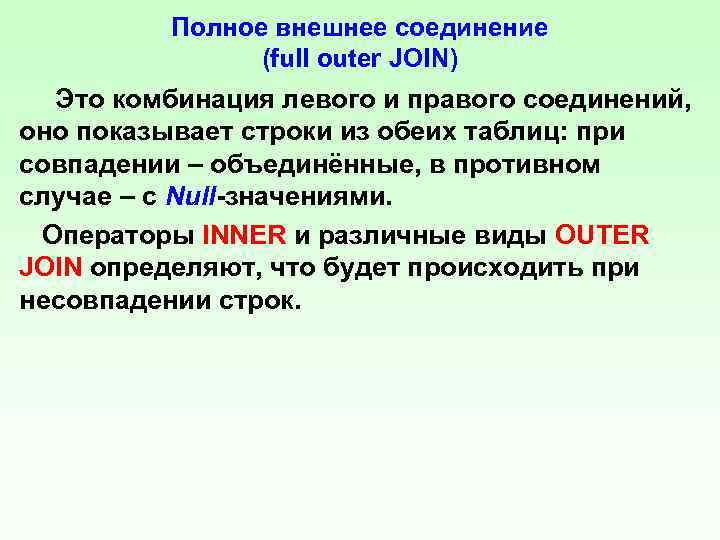 Полное внешнее соединение
(full outer JOIN)

Это комбинация левого и правого соединений, оно показывает строки из обеих таблиц: при совпадении – объединённые, в противном случае – с Null-значениями.

Операторы INNER и различные виды OUTER JOIN определяют, что будет происходить при несовпадении строк.